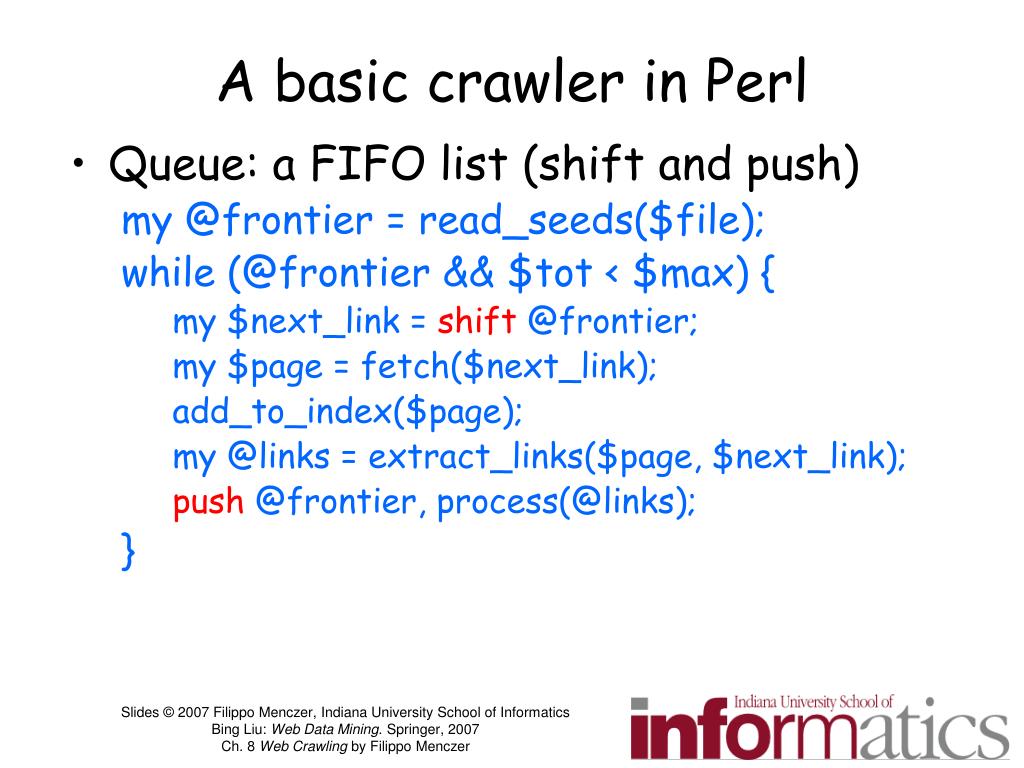 A basic crawler in Perl

• Queue: a FIFO list (shift and push)

my @frontier = read_seeds($file);
while (@frontier && $tot < $max) {
my $next_link = shift @frontier;
my $page = fetch($next_link);
add_to_index($page);
my @links = extract_links($page, $next_link);
push @frontier, process(@links);
}

Slides © 2007 Filippo Menczer, Indiana University School of Informatics
Bing Liu: Web Data Mining. Springer, 2007
Ch. 8 Web Crawling by Filippo Menczer

Indiana University School of
informatics